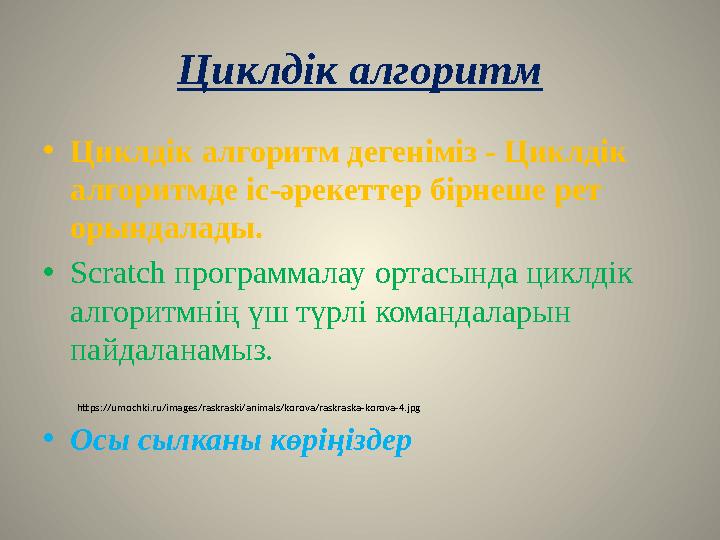 Циклдік алгоритм

• Циклдік алгоритм дегеніміз - Циклдік алгоритмде іс-әрекеттер бірнеше рет орындалады.

• Scratch программалау ортасында циклдік алгоритмнің үш түрлі командаларын пайдаланамыз.

https://umochki.ru/images/raskraski/animals/korova/raskraska-korova-4.jpg

• Осы сылканы көріңіздер